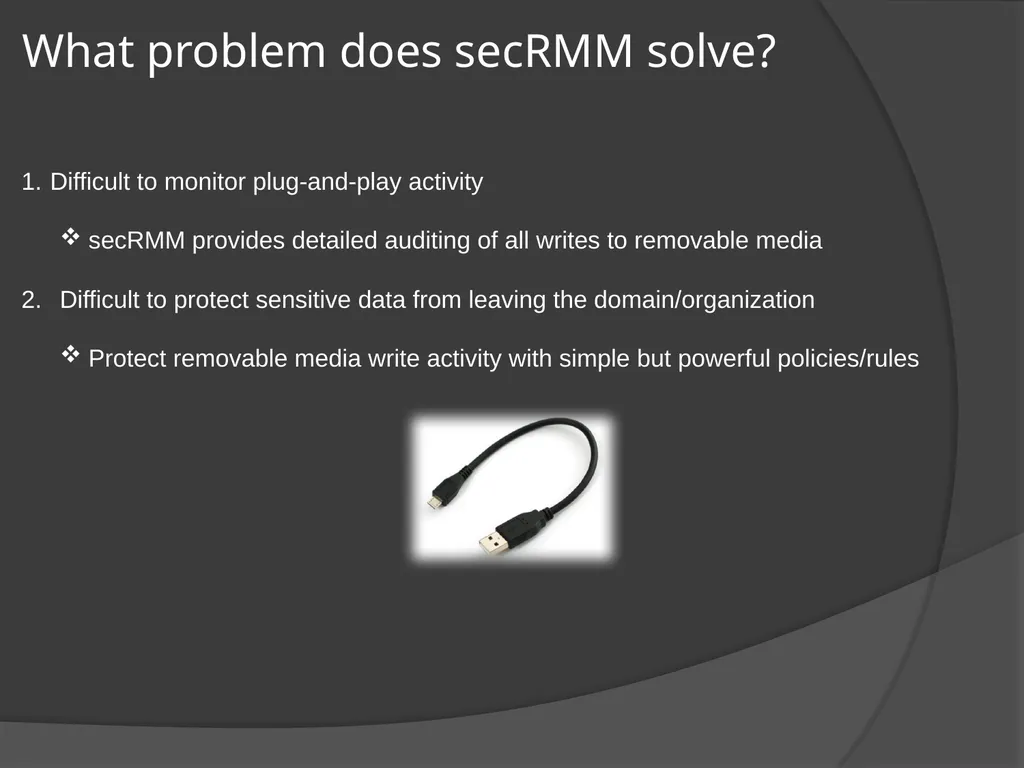 What problem does secRMM solve?

1. Difficult to monitor plug-and-play activity

❖ secRMM provides detailed auditing of all writes to removable media

2. Difficult to protect sensitive data from leaving the domain/organization

❖ Protect removable media write activity with simple but powerful policies/rules